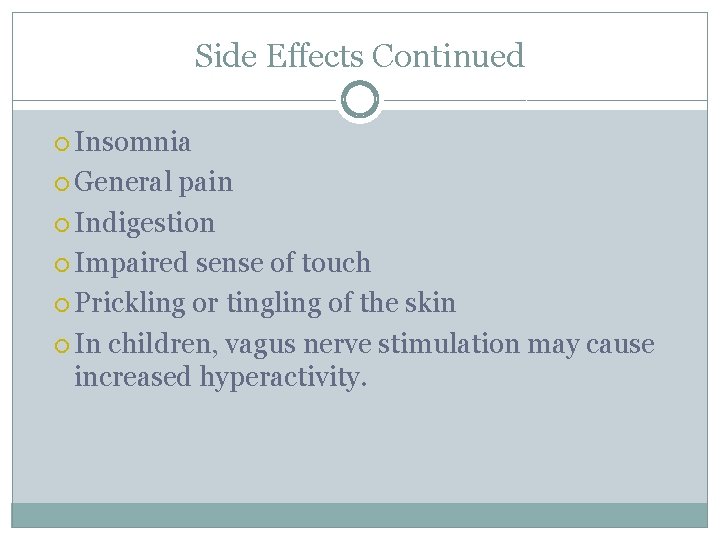 Side Effects Continued

Insomnia
General pain
Indigestion
Impaired sense of touch
Prickling or tingling of the skin
In children, vagus nerve stimulation may cause increased hyperactivity.